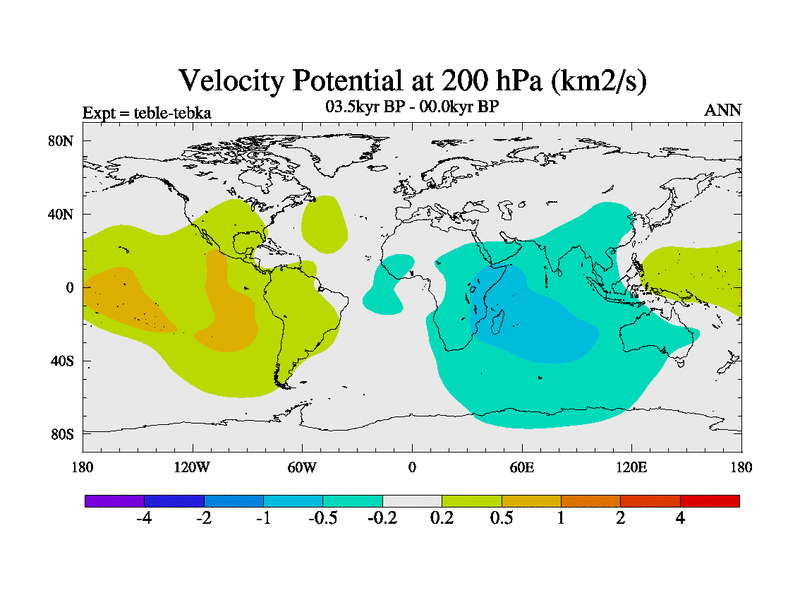 Velocity Potential at 200 hPa (km2/s)

Expt = teble-tebka

03.5kyr BP - 00.0kyr BP

ANN

80N

40N

0

40S

80S

180

120W

60W

0

60E

120E

180

-4

-2

-1

-0.5

-0.2

0.2

0.5

1

2

4